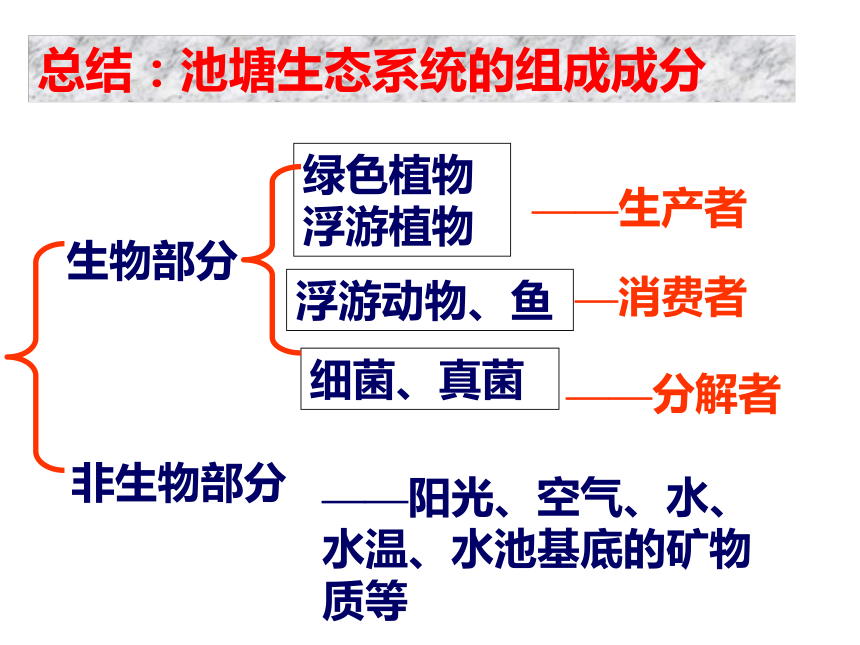 总结：池塘生态系统的组成成分

生物部分

绿色植物
浮游植物

——生产者

浮游动物、鱼

—消费者

细菌、真菌

——分解者

非生物部分

——阳光、空气、水、水温、水池基底的矿物质等